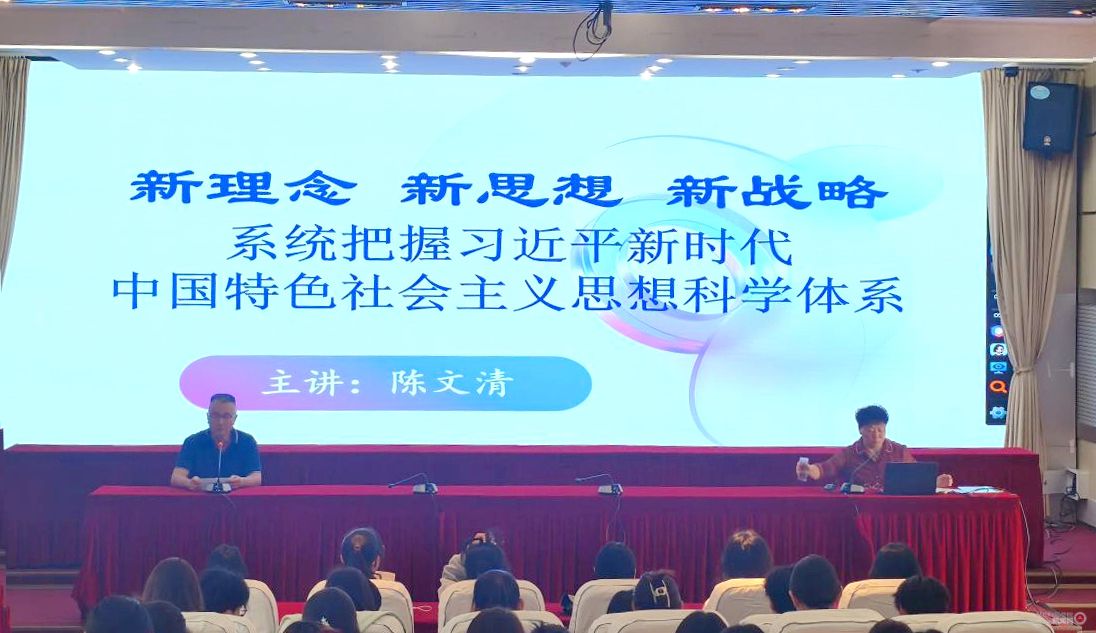 新理念 新思想 新战略
系统把握习近平新时代
中国特色社会主义思想科学体系

主讲：陈文清